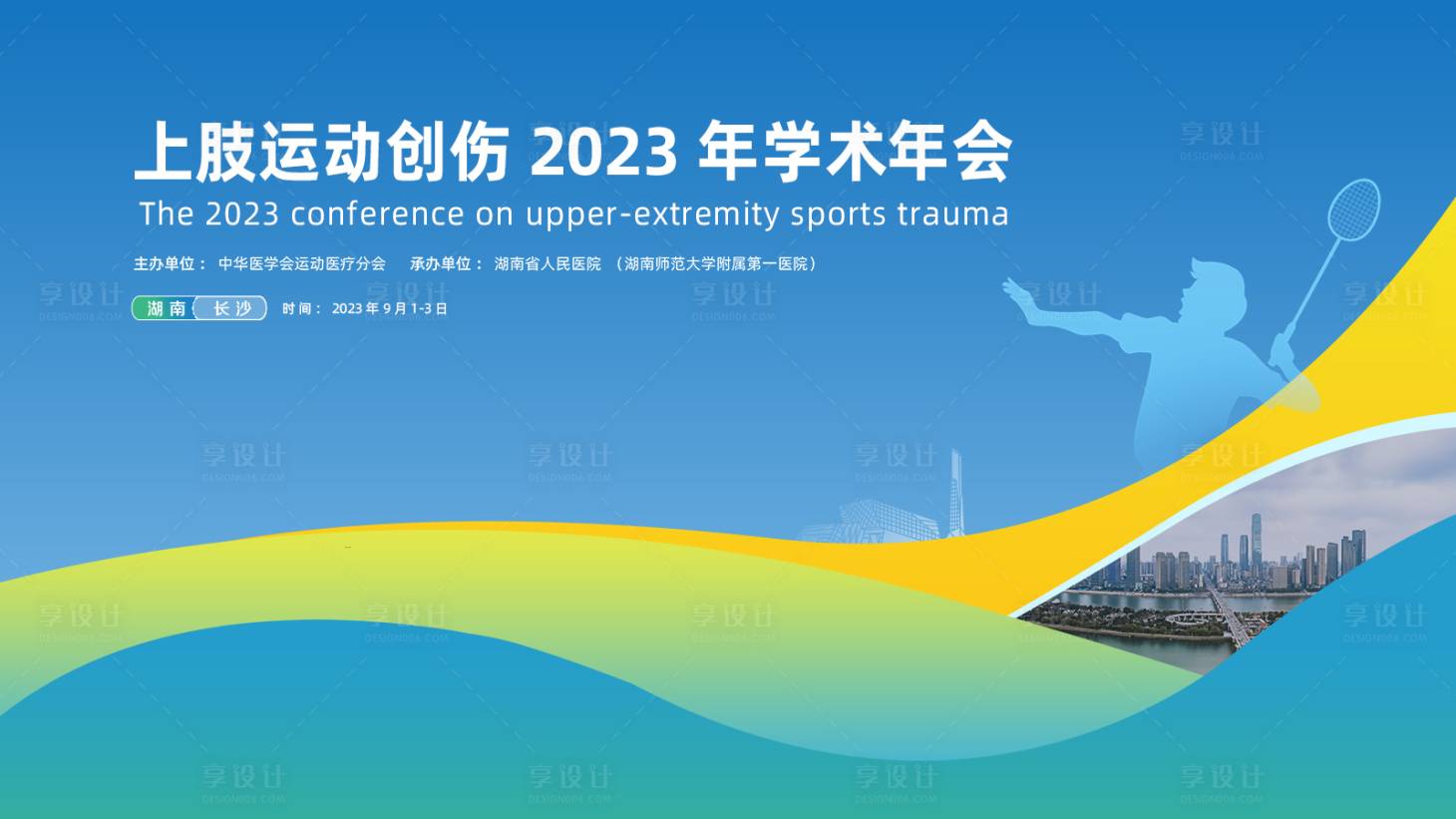 上肢运动创伤 2023 年学术年会

The 2023 conference on upper-extremity sports trauma

主办单位： 中华医学会运动医疗分会　承办单位： 湖南省人民医院 （湖南师范大学附属第一医院）

湖南 长沙　时间： 2023 年 9 月 1-3 日

享设计 DESIGN006.COM